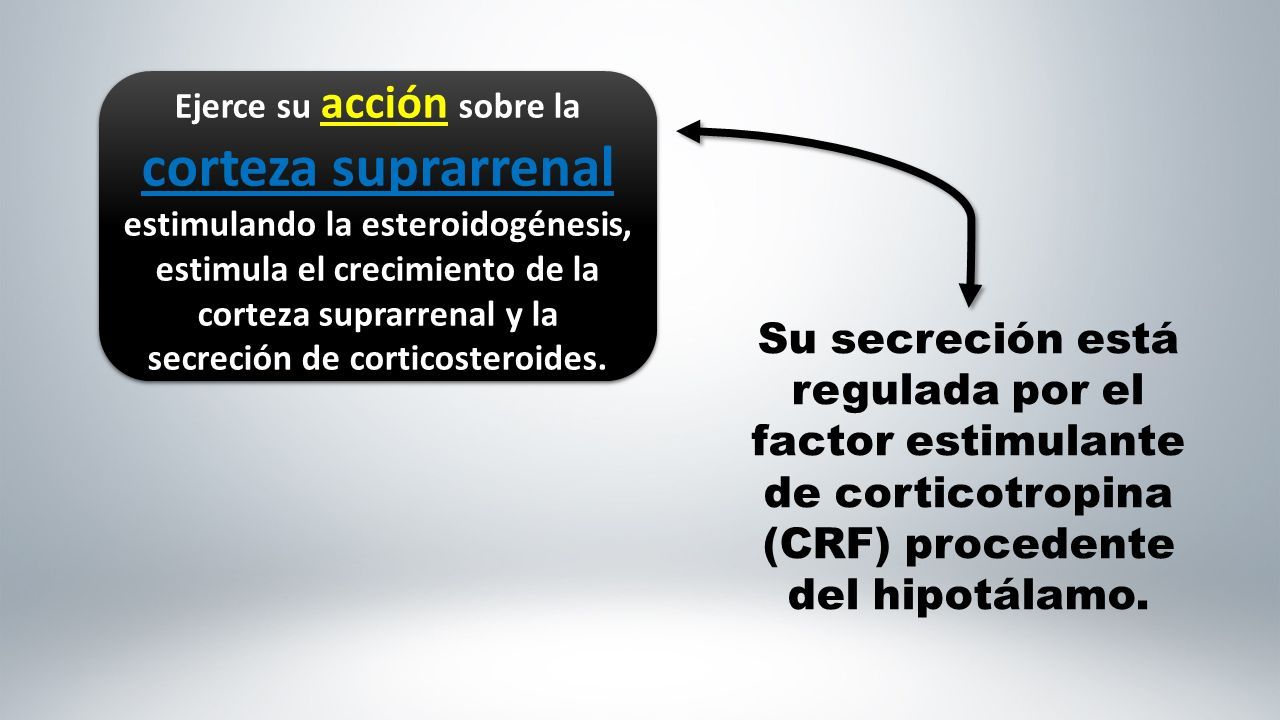 Ejerce su acción sobre la corteza suprarrenal estimulando la esteroidogénesis, estimula el crecimiento de la corteza suprarrenal y la secreción de corticosteroides.

Su secreción está regulada por el factor estimulante de corticotropina (CRF) procedente del hipotálamo.